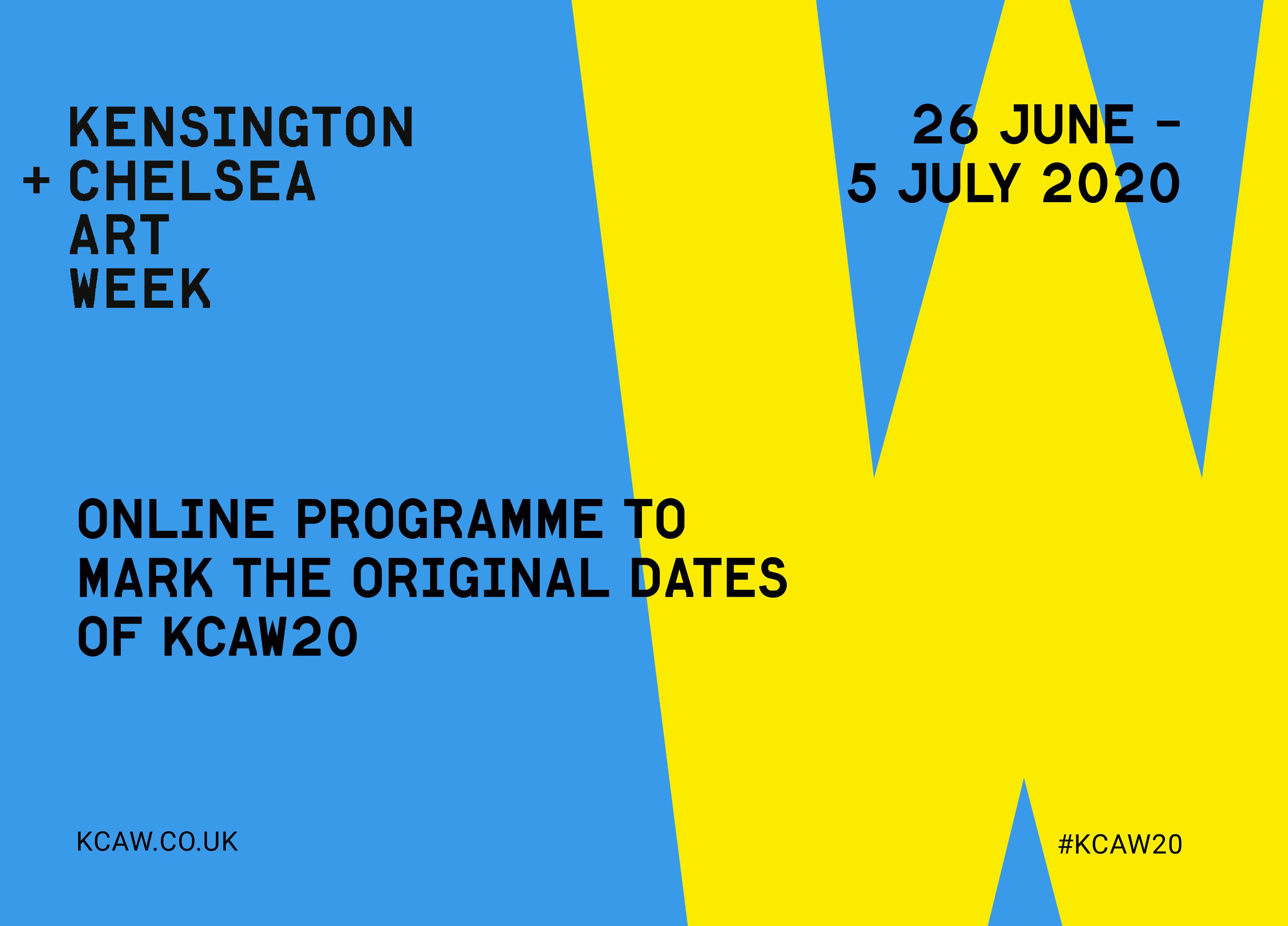 KENSINGTON
+ CHELSEA
ART
WEEK

26 JUNE –
5 JULY 2020

ONLINE PROGRAMME TO MARK THE ORIGINAL DATES OF KCAW20

KCAW.CO.UK

#KCAW20